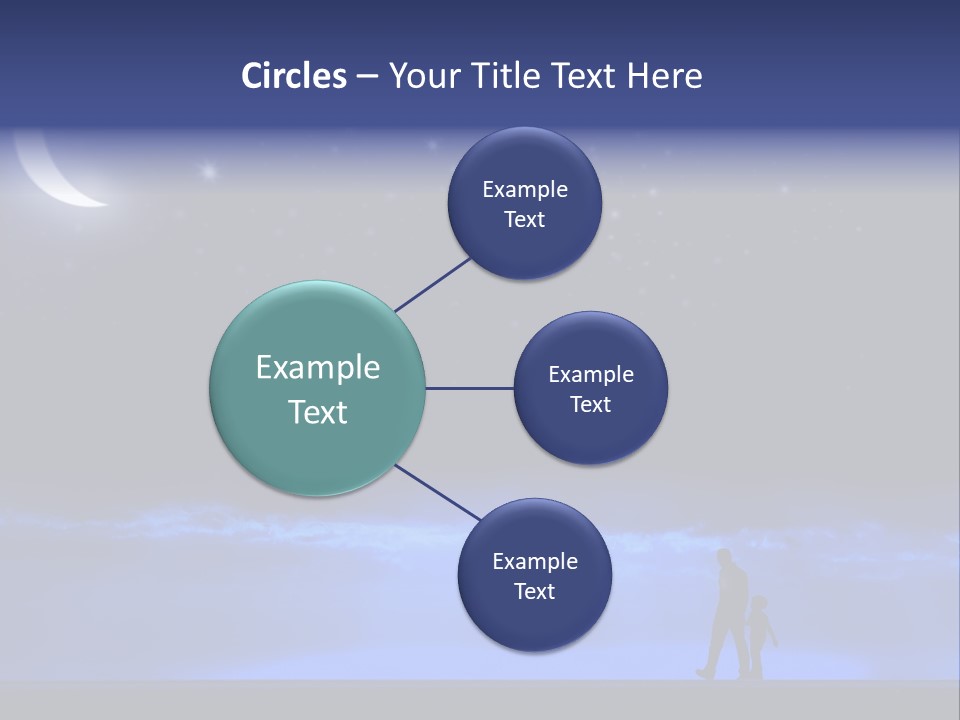 Circles – Your Title Text Here

Example Text

Example Text

Example Text

Example Text